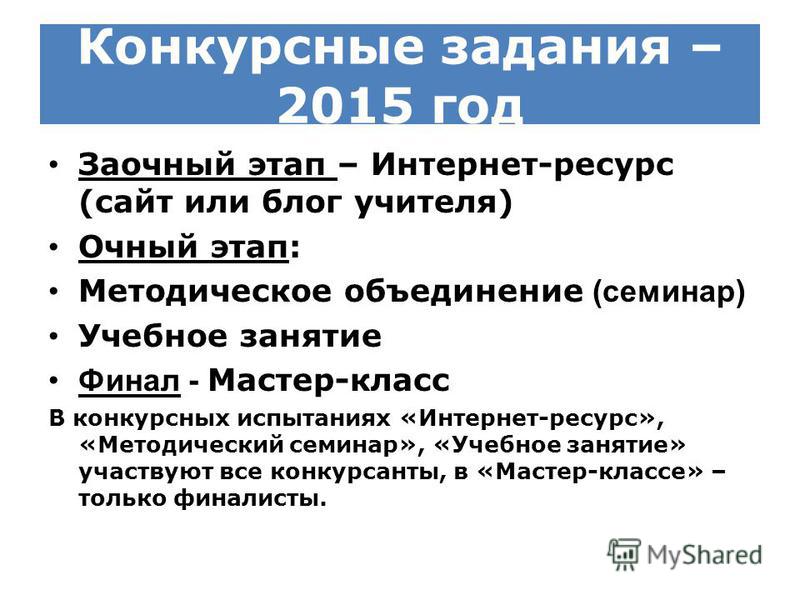 Конкурсные задания – 2015 год

• Заочный этап – Интернет-ресурс (сайт или блог учителя)
• Очный этап:
• Методическое объединение (семинар)
• Учебное занятие
• Финал - Мастер-класс

В конкурсных испытаниях «Интернет-ресурс», «Методический семинар», «Учебное занятие» участвуют все конкурсанты, в «Мастер-классе» – только финалисты.

MyShared